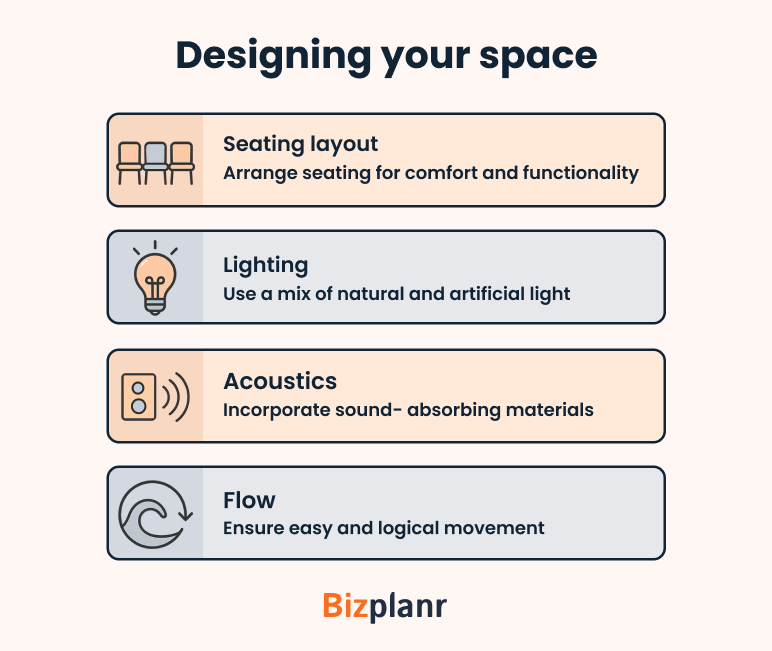 Designing your space

Seating layout
Arrange seating for comfort and functionality

Lighting
Use a mix of natural and artificial light

Acoustics
Incorporate sound- absorbing materials

Flow
Ensure easy and logical movement

Bizplanr